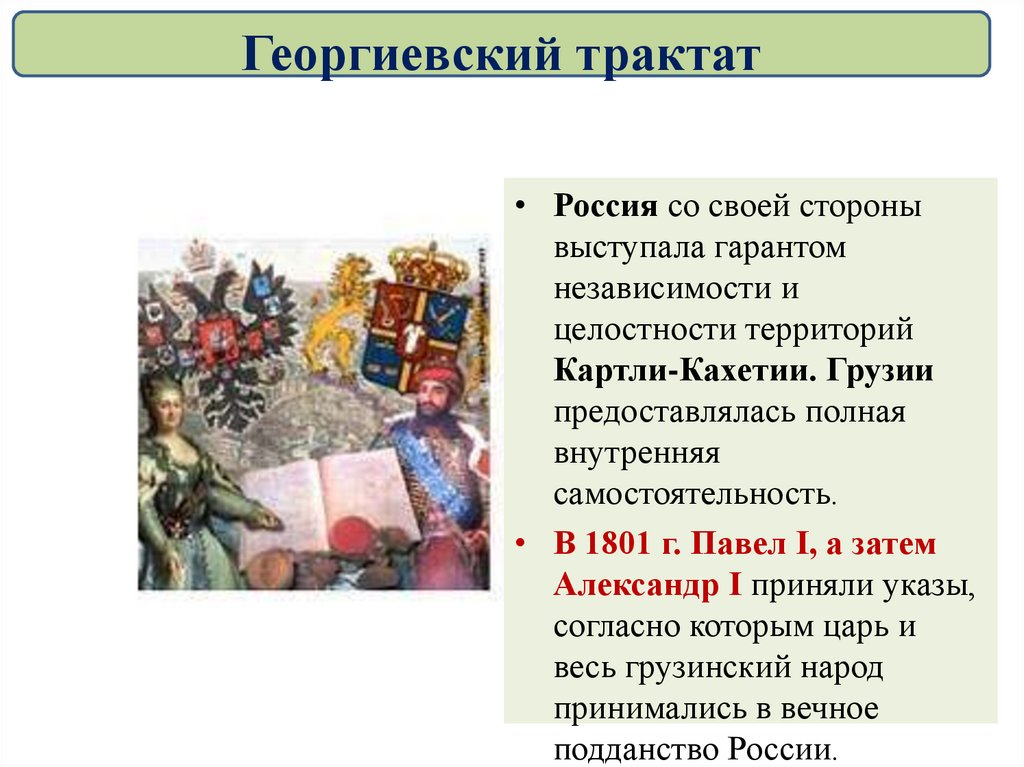 Георгиевский трактат

• Россия со своей стороны выступала гарантом независимости и целостности территорий Картли-Кахетии. Грузии предоставлялась полная внутренняя самостоятельность.

• В 1801 г. Павел I, а затем Александр I приняли указы, согласно которым царь и весь грузинский народ принимались в вечное подданство России.